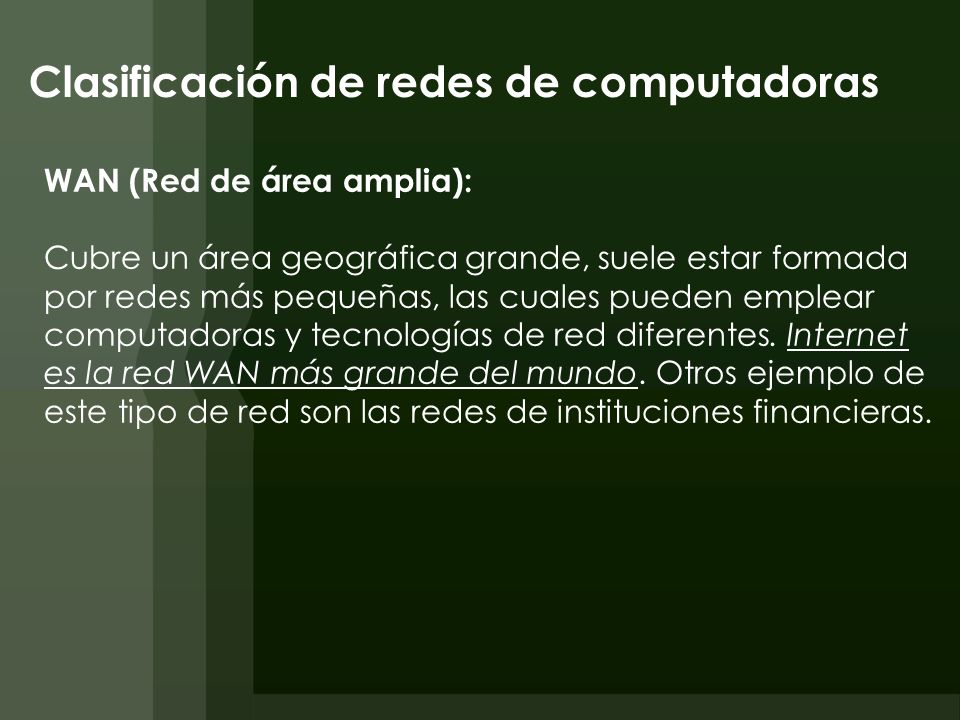 Clasificación de redes de computadoras

WAN (Red de área amplia):

Cubre un área geográfica grande, suele estar formada por redes más pequeñas, las cuales pueden emplear computadoras y tecnologías de red diferentes. Internet es la red WAN más grande del mundo. Otros ejemplo de este tipo de red son las redes de instituciones financieras.